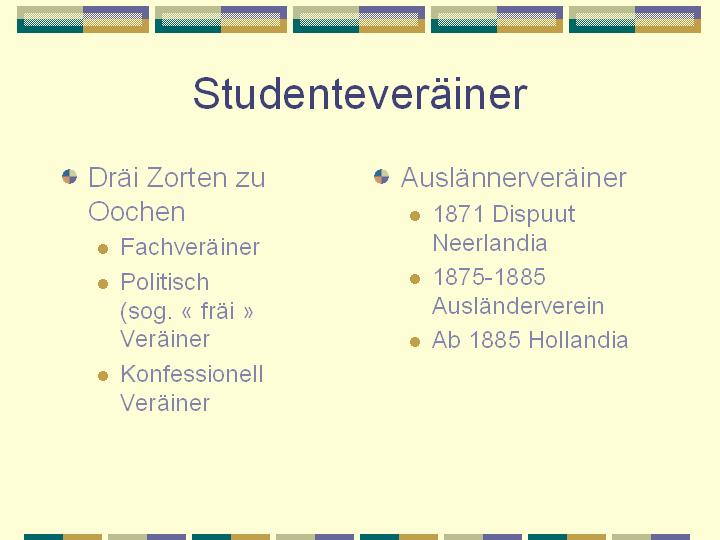 Studenteveräiner

Dräi Zorten zu Oochen

Fachveräiner

Politisch (sog. « fräi » Veräiner

Konfessionell Veräiner

Auslännerveräiner

1871 Dispuut Neerlandia

1875-1885 Ausländerverein

Ab 1885 Hollandia